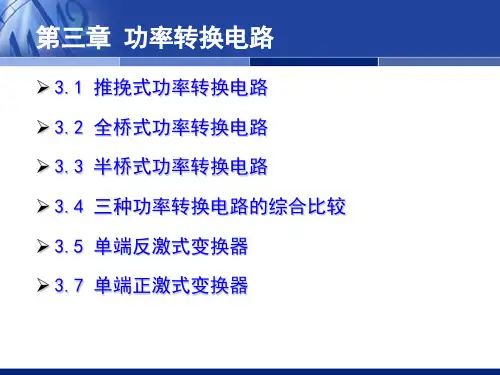 第三章 功率转换电路

➢ 3.1 推挽式功率转换电路

➢ 3.2 全桥式功率转换电路

➢ 3.3 半桥式功率转换电路

➢ 3.4 三种功率转换电路的综合比较

➢ 3.5 单端反激式变换器

➢ 3.7 单端正激式变换器